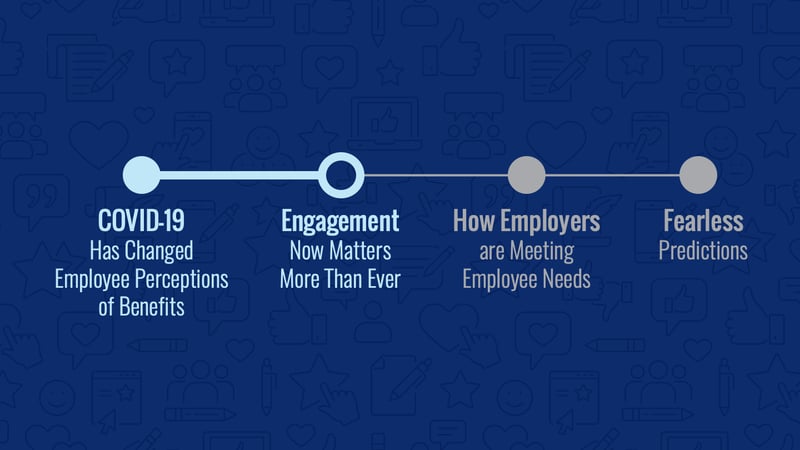 COVID-19
Has Changed Employee Perceptions of Benefits

Engagement
Now Matters More Than Ever

How Employers
are Meeting Employee Needs

Fearless
Predictions